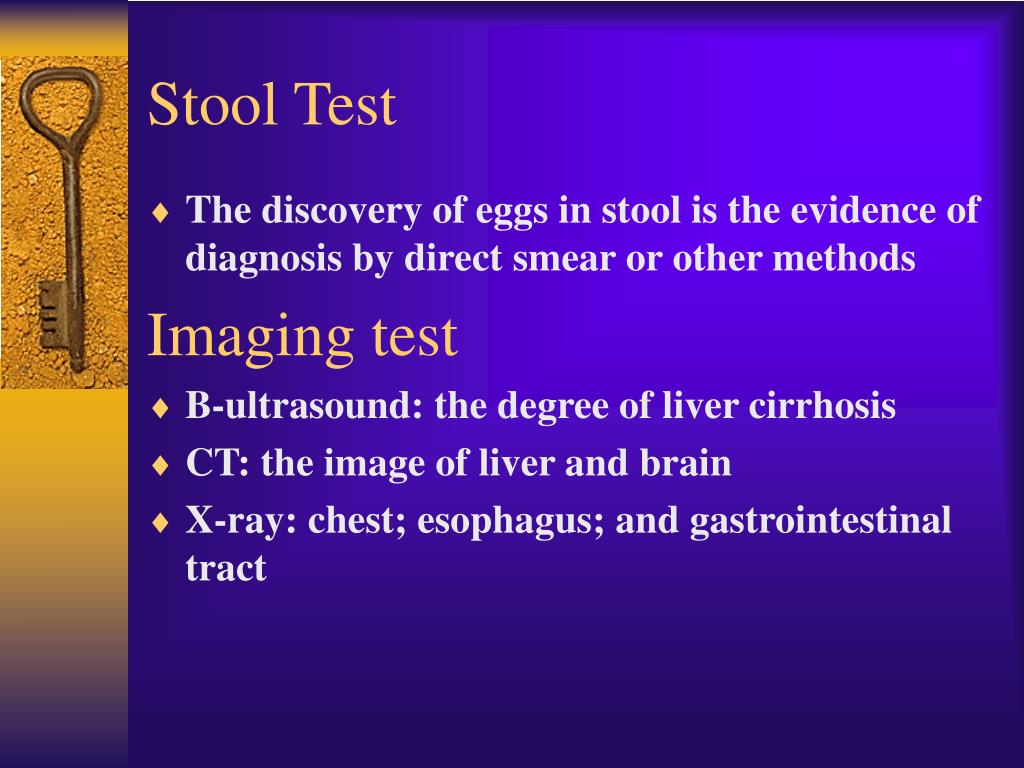 Stool Test

♦ The discovery of eggs in stool is the evidence of diagnosis by direct smear or other methods

Imaging test

♦ B-ultrasound: the degree of liver cirrhosis

♦ CT: the image of liver and brain

♦ X-ray: chest; esophagus; and gastrointestinal tract